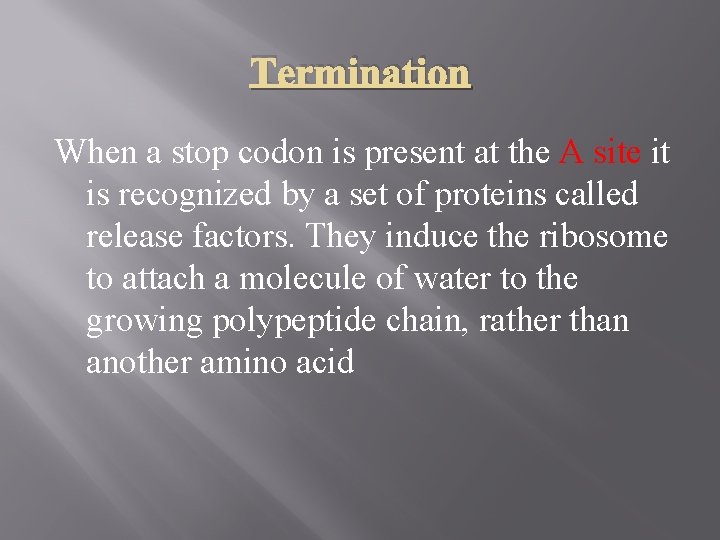 Termination

When a stop codon is present at the A site it is recognized by a set of proteins called release factors. They induce the ribosome to attach a molecule of water to the growing polypeptide chain, rather than another amino acid